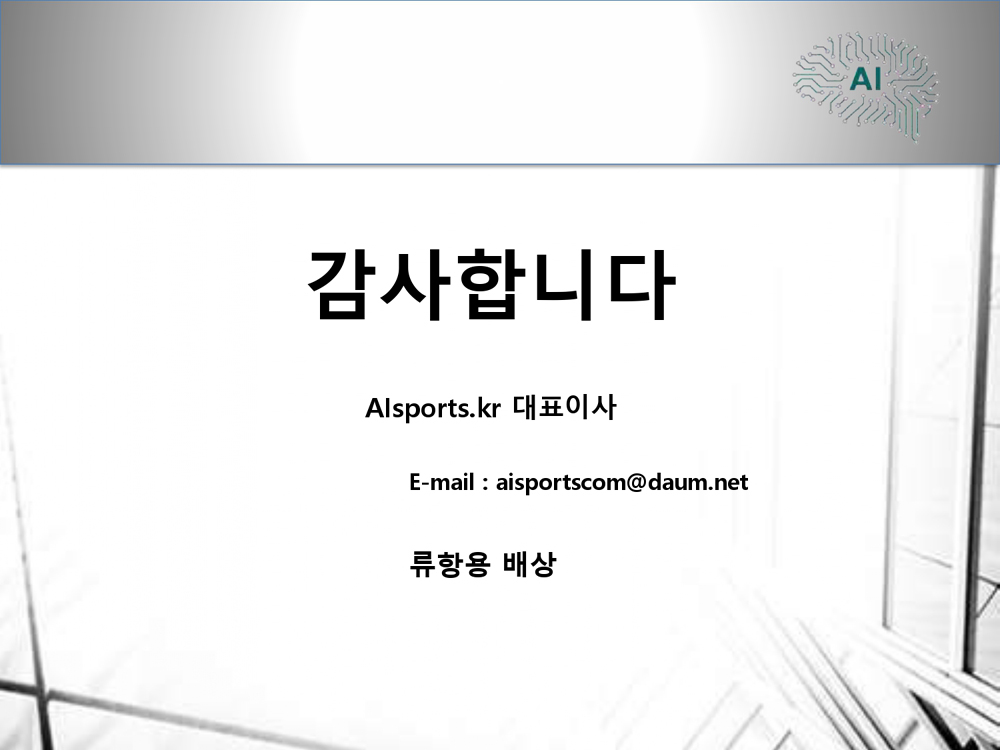 AI

감사합니다

AIsports.kr 대표이사

E-mail : aisportscom@daum.net

류항용 배상